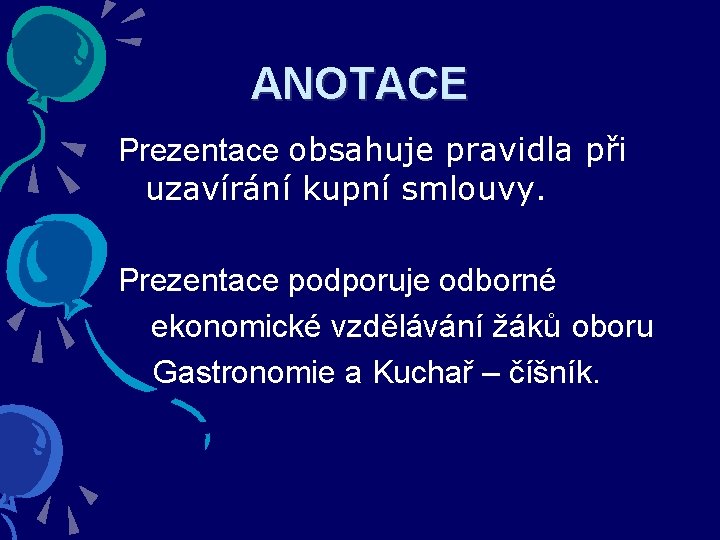 ANOTACE

Prezentace obsahuje pravidla při uzavírání kupní smlouvy.

Prezentace podporuje odborné ekonomické vzdělávání žáků oboru Gastronomie a Kuchař – číšník.